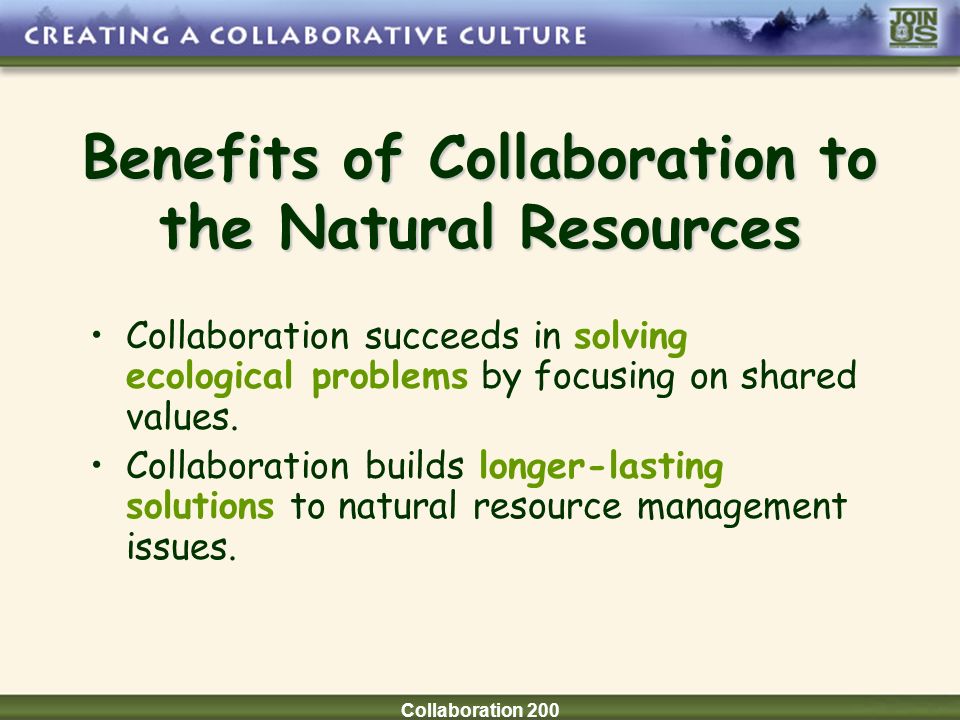 CREATING A COLLABORATIVE CULTURE

JOIN US

Benefits of Collaboration to the Natural Resources

• Collaboration succeeds in solving ecological problems by focusing on shared values.

• Collaboration builds longer-lasting solutions to natural resource management issues.

Collaboration 200